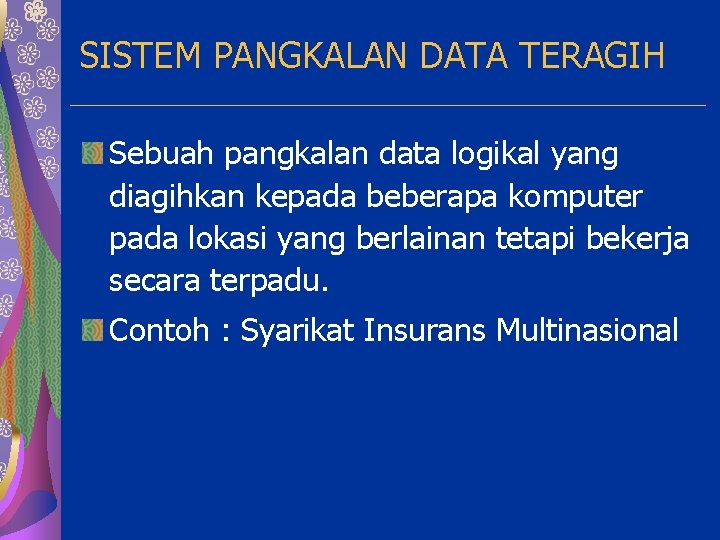 SISTEM PANGKALAN DATA TERAGIH

Sebuah pangkalan data logikal yang diagihkan kepada beberapa komputer pada lokasi yang berlainan tetapi bekerja secara terpadu.

Contoh : Syarikat Insurans Multinasional